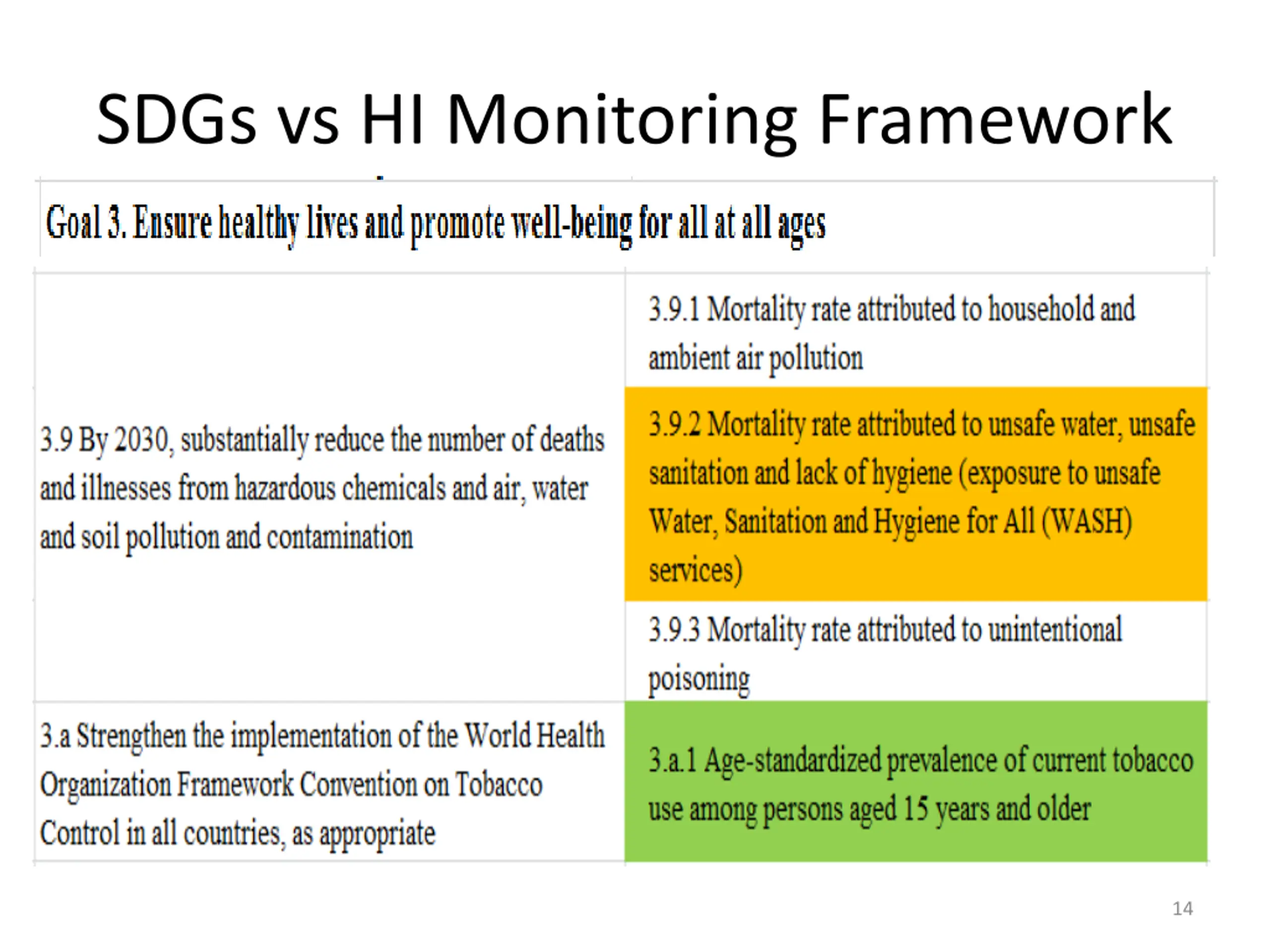 SDGs vs HI Monitoring Framework

Goal 3. Ensure healthy lives and promote well-being for all at all ages

| | |
|---|---|
| 3.9 By 2030, substantially reduce the number of deaths and illnesses from hazardous chemicals and air, water and soil pollution and contamination | 3.9.1 Mortality rate attributed to household and ambient air pollution |
| | 3.9.2 Mortality rate attributed to unsafe water, unsafe sanitation and lack of hygiene (exposure to unsafe Water, Sanitation and Hygiene for All (WASH) services) |
| | 3.9.3 Mortality rate attributed to unintentional poisoning |
| 3.a Strengthen the implementation of the World Health Organization Framework Convention on Tobacco Control in all countries, as appropriate | 3.a.1 Age-standardized prevalence of current tobacco use among persons aged 15 years and older |

14